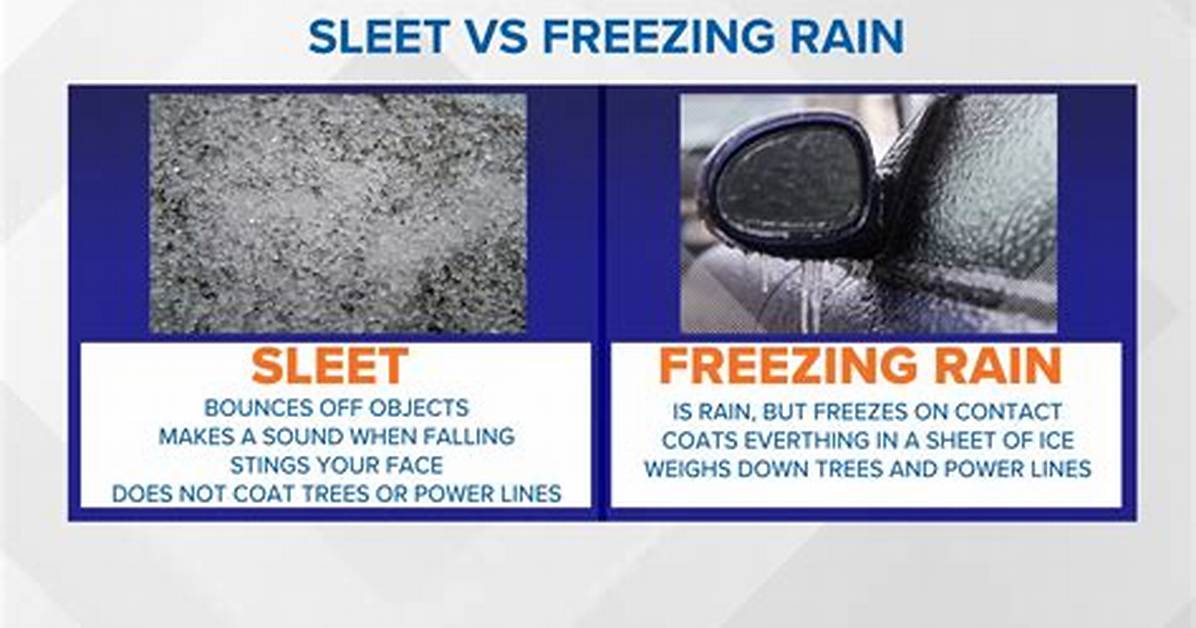 SLEET VS FREEZING RAIN

SLEET

BOUNCES OFF OBJECTS
MAKES A SOUND WHEN FALLING
STINGS YOUR FACE
DOES NOT COAT TREES OR POWER LINES

FREEZING RAIN

IS RAIN, BUT FREEZES ON CONTACT
COATS EVERTHING IN A SHEET OF ICE
WEIGHS DOWN TREES AND POWER LINES